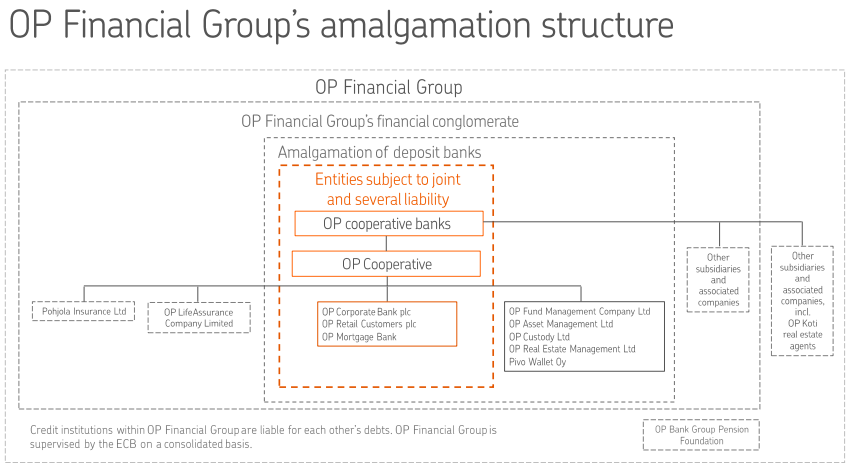 OP Financial Group's amalgamation structure

OP Financial Group

OP Financial Group's financial conglomerate

Amalgamation of deposit banks

Entities subject to joint and several liability

OP cooperative banks

OP Cooperative

Pohjola Insurance Ltd

OP LifeAssurance Company Limited

OP Corporate Bank plc
OP Retail Customers plc
OP Mortgage Bank

OP Fund Management Company Ltd
OP Asset Management Ltd
OP Custody Ltd
OP Real Estate Management Ltd
Pivo Wallet Oy

Other subsidiaries and associated companies

Other subsidiaries and associated companies, incl. OP Koti real estate agents

Credit institutions within OP Financial Group are liable for each other's debts. OP Financial Group is supervised by the ECB on a consolidated basis.

OP Bank Group Pension Foundation